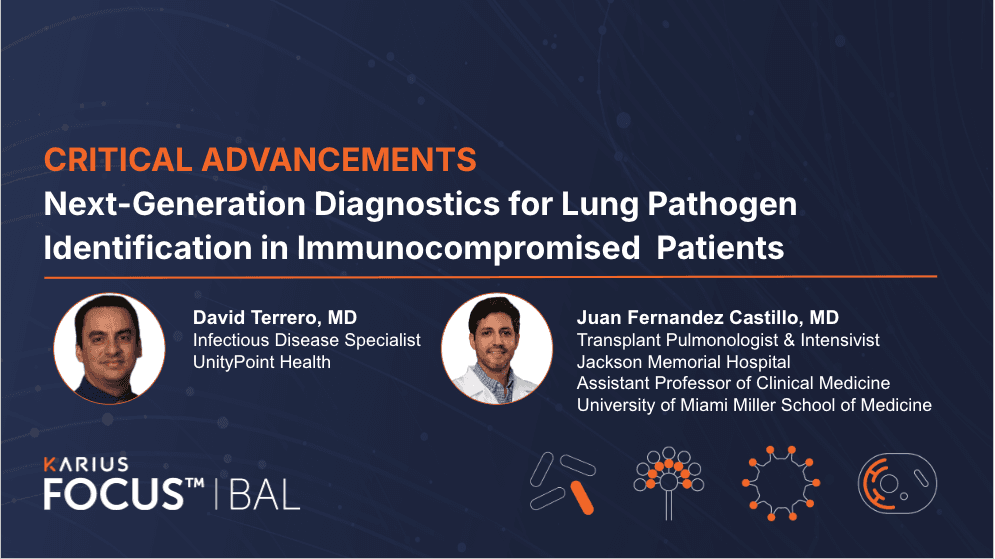 CRITICAL ADVANCEMENTS
Next-Generation Diagnostics for Lung Pathogen Identification in Immunocompromised Patients

David Terrero, MD
Infectious Disease Specialist
UnityPoint Health

Juan Fernandez Castillo, MD
Transplant Pulmonologist & Intensivist
Jackson Memorial Hospital
Assistant Professor of Clinical Medicine
University of Miami Miller School of Medicine

KARIUS
FOCUS™ | BAL